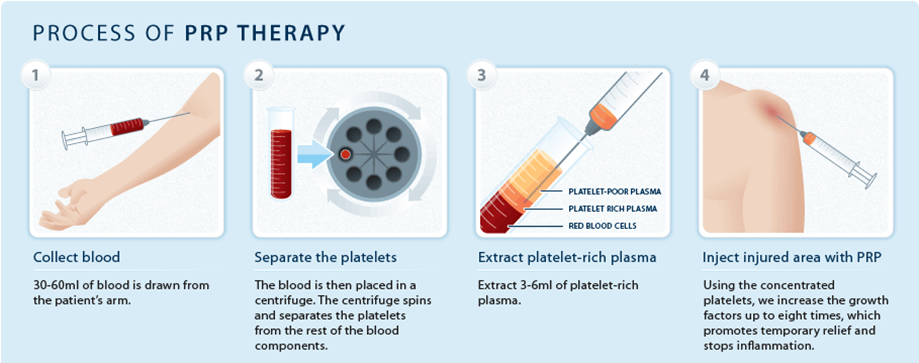 PROCESS OF PRP THERAPY

1

Collect blood

30-60ml of blood is drawn from the patient's arm.

2

Separate the platelets

The blood is then placed in a centrifuge. The centrifuge spins and separates the platelets from the rest of the blood components.

3

PLATELET-POOR PLASMA
PLATELET RICH PLASMA
RED BLOOD CELLS

Extract platelet-rich plasma

Extract 3-6ml of platelet-rich plasma.

4

Inject injured area with PRP

Using the concentrated platelets, we increase the growth factors up to eight times, which promotes temporary relief and stops inflammation.